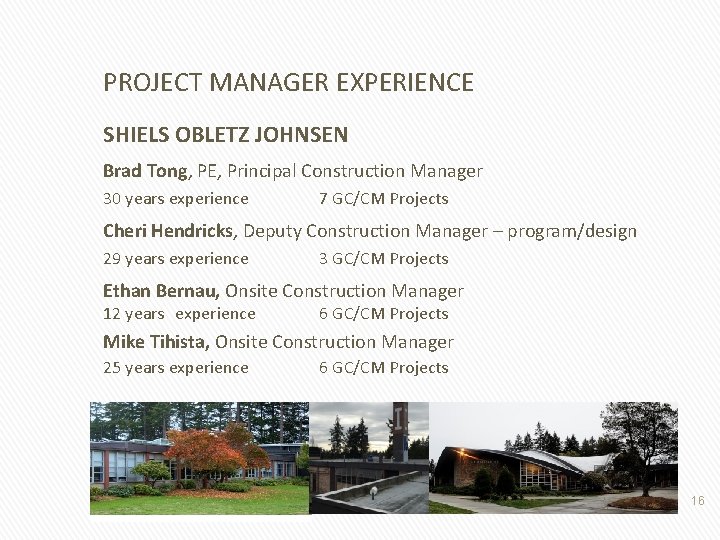 PROJECT MANAGER EXPERIENCE

SHIELS OBLETZ JOHNSEN

Brad Tong, PE, Principal Construction Manager

30 years experience 7 GC/CM Projects

Cheri Hendricks, Deputy Construction Manager – program/design

29 years experience 3 GC/CM Projects

Ethan Bernau, Onsite Construction Manager

12 years experience 6 GC/CM Projects

Mike Tihista, Onsite Construction Manager

25 years experience 6 GC/CM Projects

16